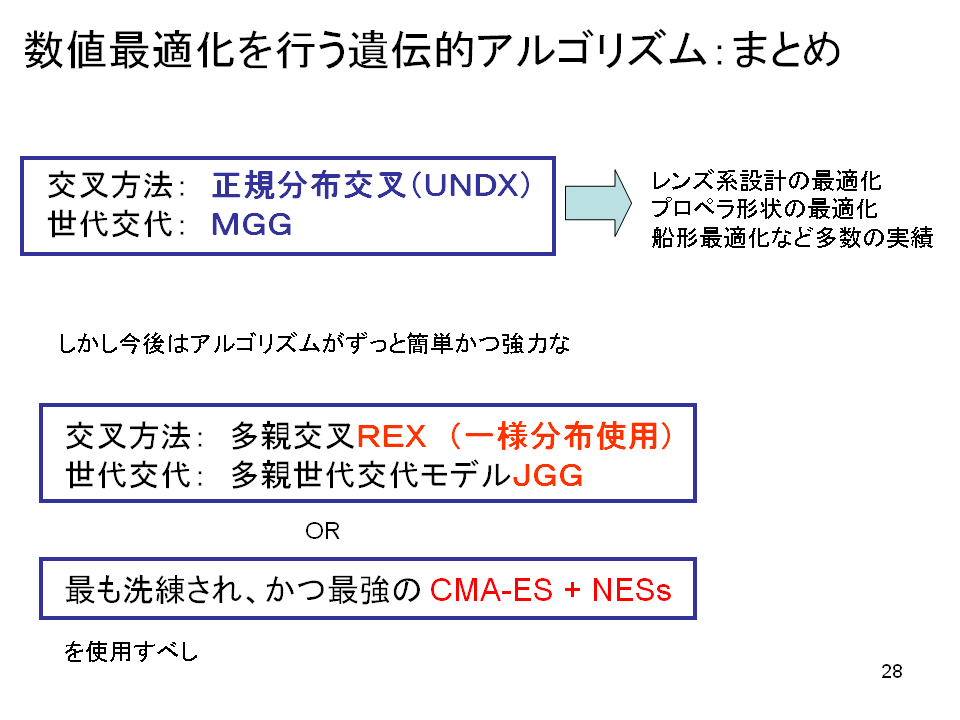 数値最適化を行う遺伝的アルゴリズム：まとめ

交叉方法： 正規分布交叉（UNDX）
世代交代： MGG

レンズ系設計の最適化
プロペラ形状の最適化
船形最適化など多数の実績

しかし今後はアルゴリズムがずっと簡単かつ強力な

交叉方法： 多親交叉REX （一様分布使用）
世代交代： 多親世代交代モデルJGG

OR

最も洗練され、かつ最強の CMA-ES + NESs

を使用すべし

28